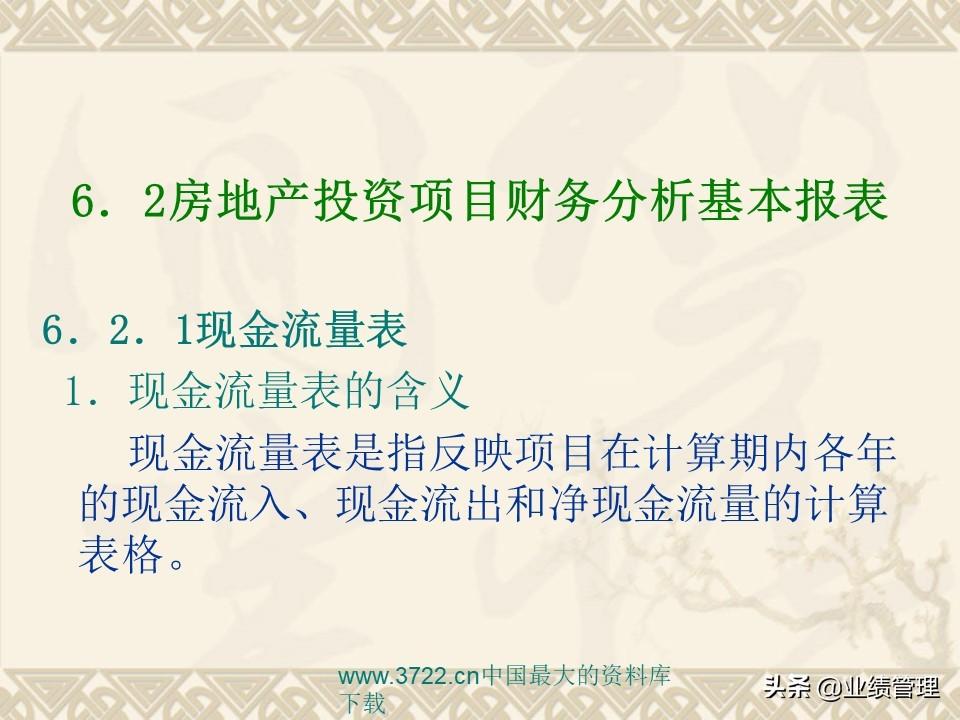 6．2房地产投资项目财务分析基本报表

6．2．1现金流量表

1．现金流量表的含义

现金流量表是指反映项目在计算期内各年的现金流入、现金流出和净现金流量的计算表格。

www.3722.cn中国最大的资料库下载

头条 @业绩管理